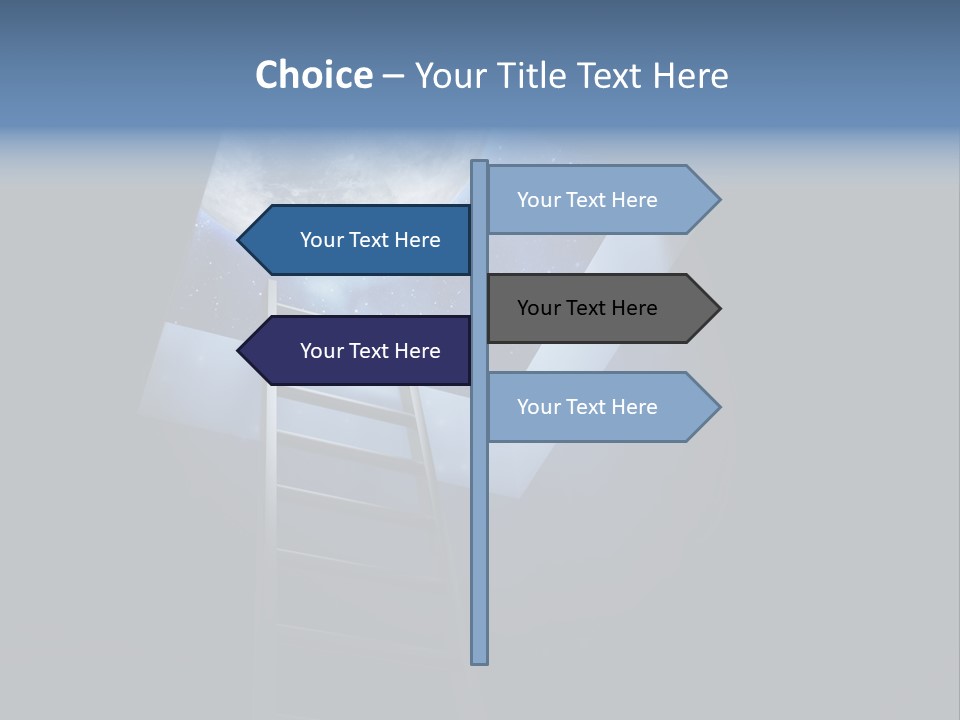 Choice – Your Title Text Here

Your Text Here

Your Text Here

Your Text Here

Your Text Here

Your Text Here